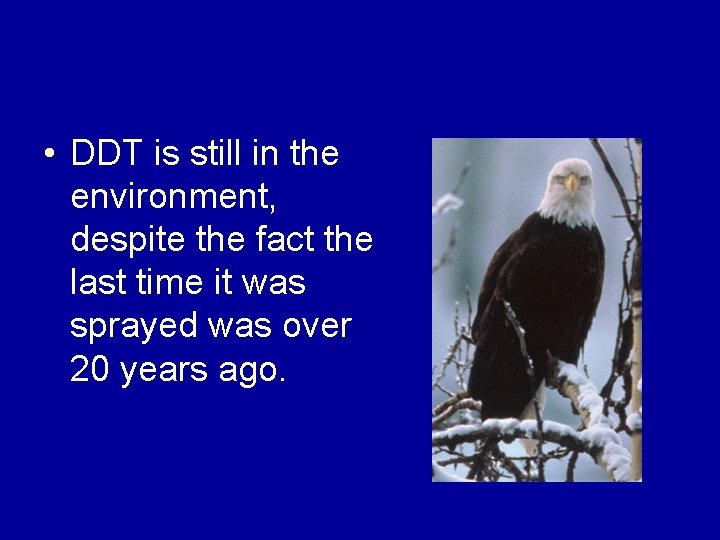 • DDT is still in the environment, despite the fact the last time it was sprayed was over 20 years ago.